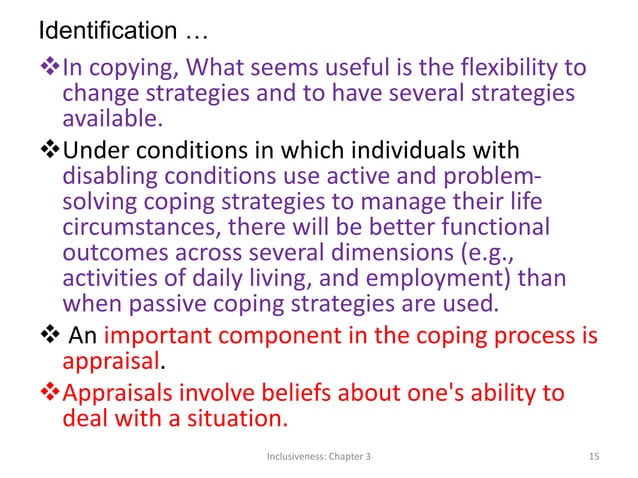 Identification …

❖In copying, What seems useful is the flexibility to change strategies and to have several strategies available.

❖Under conditions in which individuals with disabling conditions use active and problem-solving coping strategies to manage their life circumstances, there will be better functional outcomes across several dimensions (e.g., activities of daily living, and employment) than when passive coping strategies are used.

❖ An important component in the coping process is appraisal.

❖Appraisals involve beliefs about one's ability to deal with a situation.

Inclusiveness: Chapter 3

15